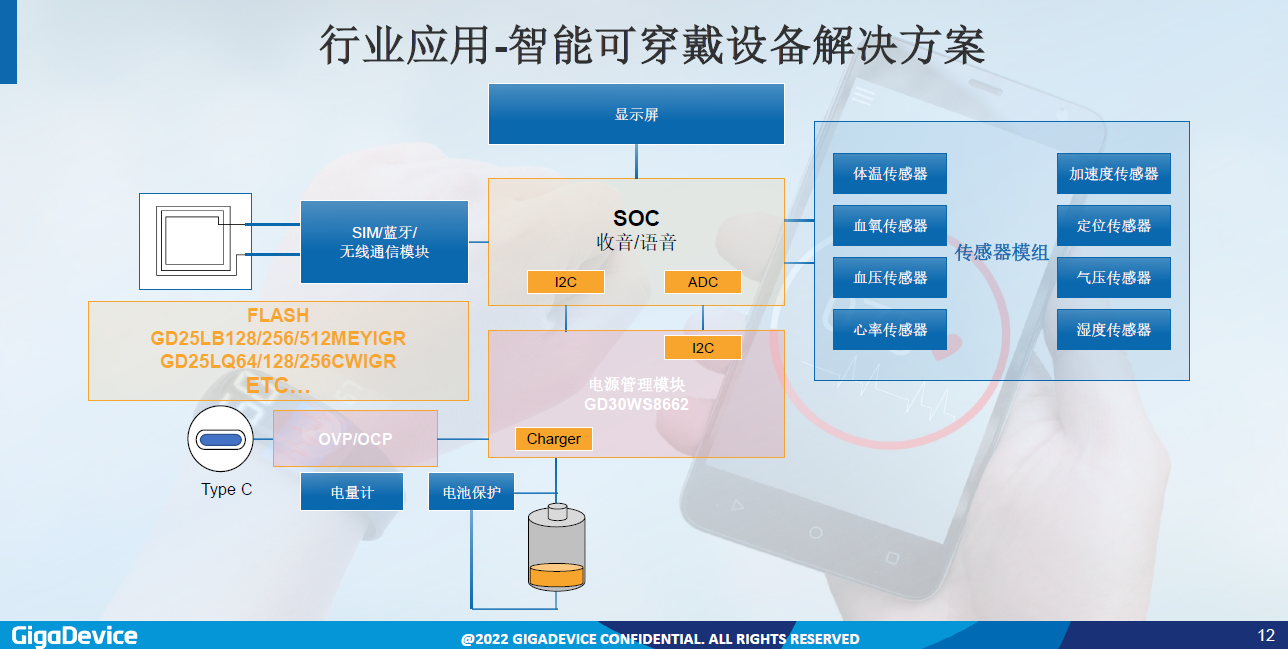 行业应用-智能可穿戴设备解决方案

显示屏

SIM/蓝牙/
无线通信模块

SOC
收音/语音

I2C

ADC

FLASH
GD25LB128/256/512MEYIGR
GD25LQ64/128/256CWIGR
ETC…

I2C

电源管理模块
GD30WS8662

Charger

OVP/OCP

Type C

电量计

电池保护

体温传感器

血氧传感器

血压传感器

心率传感器

传感器模组

加速度传感器

定位传感器

气压传感器

湿度传感器

GigaDevice

@2022 GIGADEVICE CONFIDENTIAL. ALL RIGHTS RESERVED

12